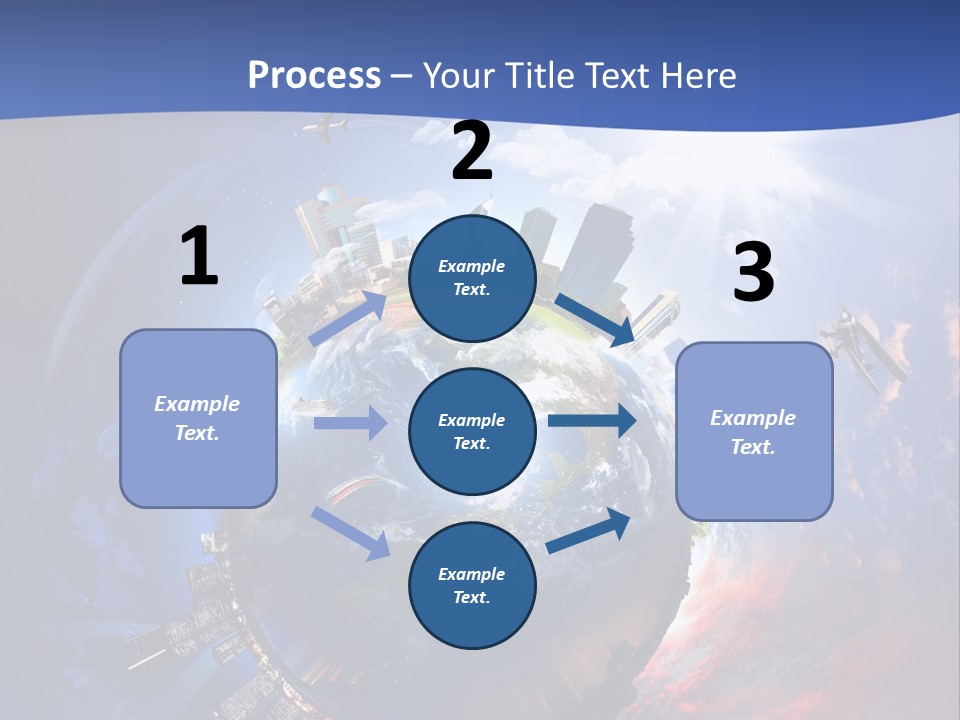 Process – Your Title Text Here

1

Example Text.

2

Example Text.

Example Text.

Example Text.

3

Example Text.